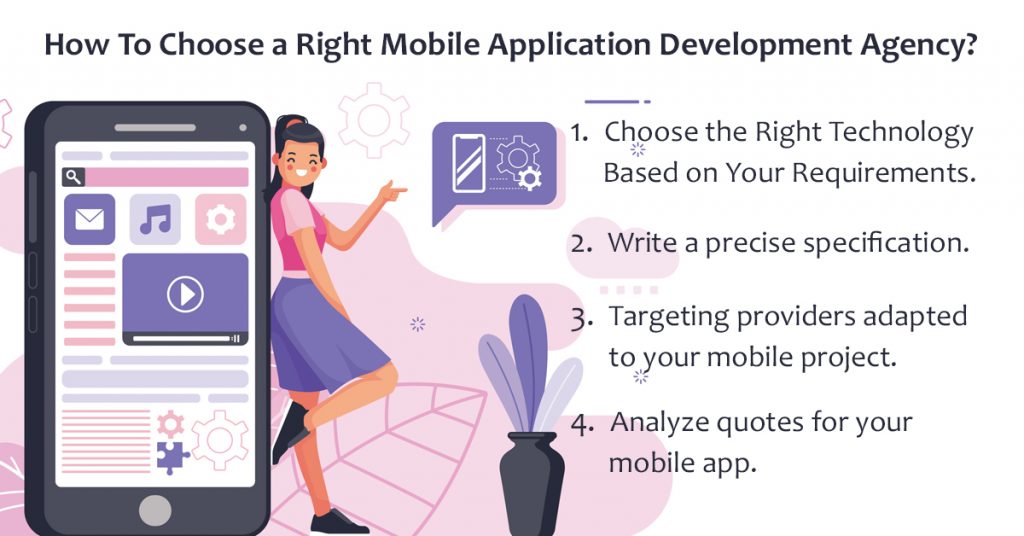 How To Choose a Right Mobile Application Development Agency?

1. Choose the Right Technology Based on Your Requirements.

2. Write a precise specification.

3. Targeting providers adapted to your mobile project.

4. Analyze quotes for your mobile app.